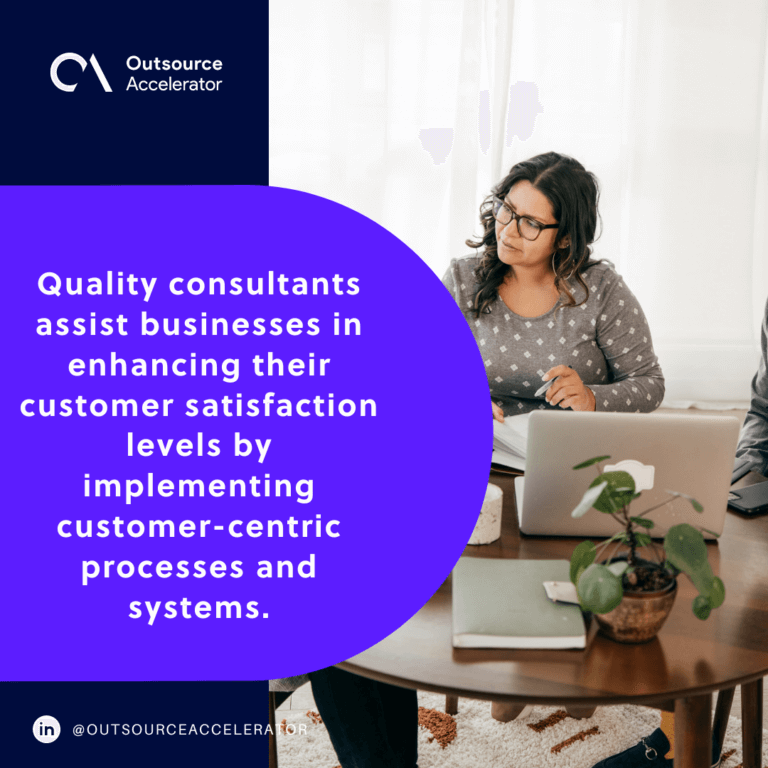 Outsource Accelerator

Quality consultants assist businesses in enhancing their customer satisfaction levels by implementing customer-centric processes and systems.

in @OUTSOURCEACCELERATOR